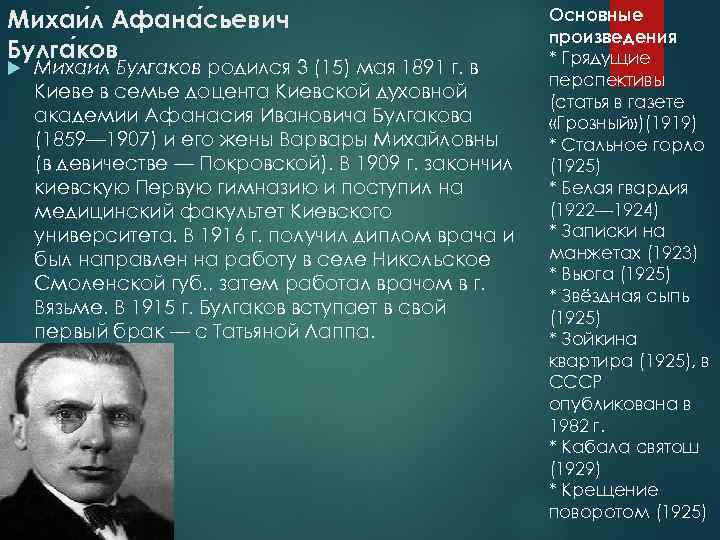 Михаи́л Афана́сьевич Булга́ков

Михаил Булгаков родился 3 (15) мая 1891 г. в Киеве в семье доцента Киевской духовной академии Афанасия Ивановича Булгакова (1859—1907) и его жены Варвары Михайловны (в девичестве — Покровской). В 1909 г. закончил киевскую Первую гимназию и поступил на медицинский факультет Киевского университета. В 1916 г. получил диплом врача и был направлен на работу в селе Никольское Смоленской губ., затем работал врачом в г. Вязьме. В 1915 г. Булгаков вступает в свой первый брак — с Татьяной Лаппа.

Основные произведения
* Грядущие перспективы (статья в газете «Грозный»)(1919)
* Стальное горло (1925)
* Белая гвардия (1922—1924)
* Записки на манжетах (1923)
* Вьюга (1925)
* Звёздная сыпь (1925)
* Зойкина квартира (1925), в СССР опубликована в 1982 г.
* Кабала святош (1929)
* Крещение поворотом (1925)